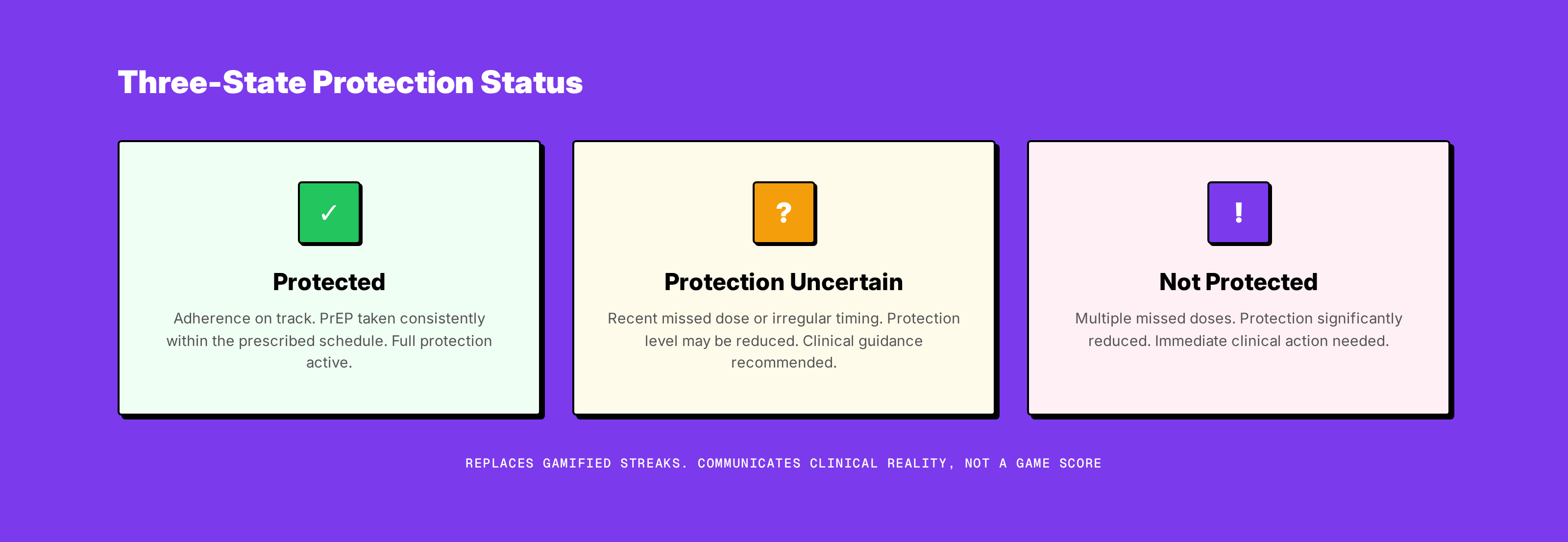 Three-State Protection Status

✓

Protected

Adherence on track. PrEP taken consistently within the prescribed schedule. Full protection active.

?

Protection Uncertain

Recent missed dose or irregular timing. Protection level may be reduced. Clinical guidance recommended.

!

Not Protected

Multiple missed doses. Protection significantly reduced. Immediate clinical action needed.

REPLACES GAMIFIED STREAKS. COMMUNICATES CLINICAL REALITY, NOT A GAME SCORE